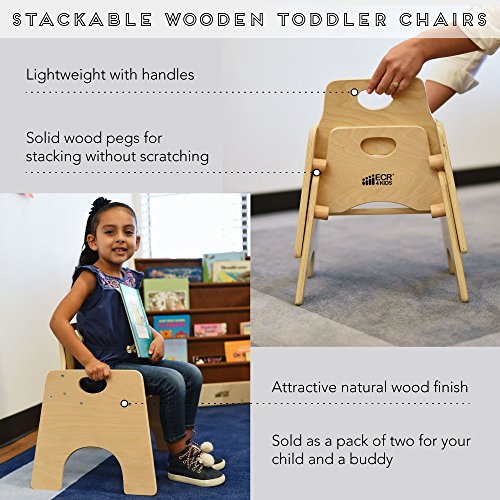 STACKABLE WOODEN TODDLER CHAIRS

Lightweight with handles

Solid wood pegs for stacking without scratching

ECR 4 KIDS

Attractive natural wood finish

Sold as a pack of two for your child and a buddy